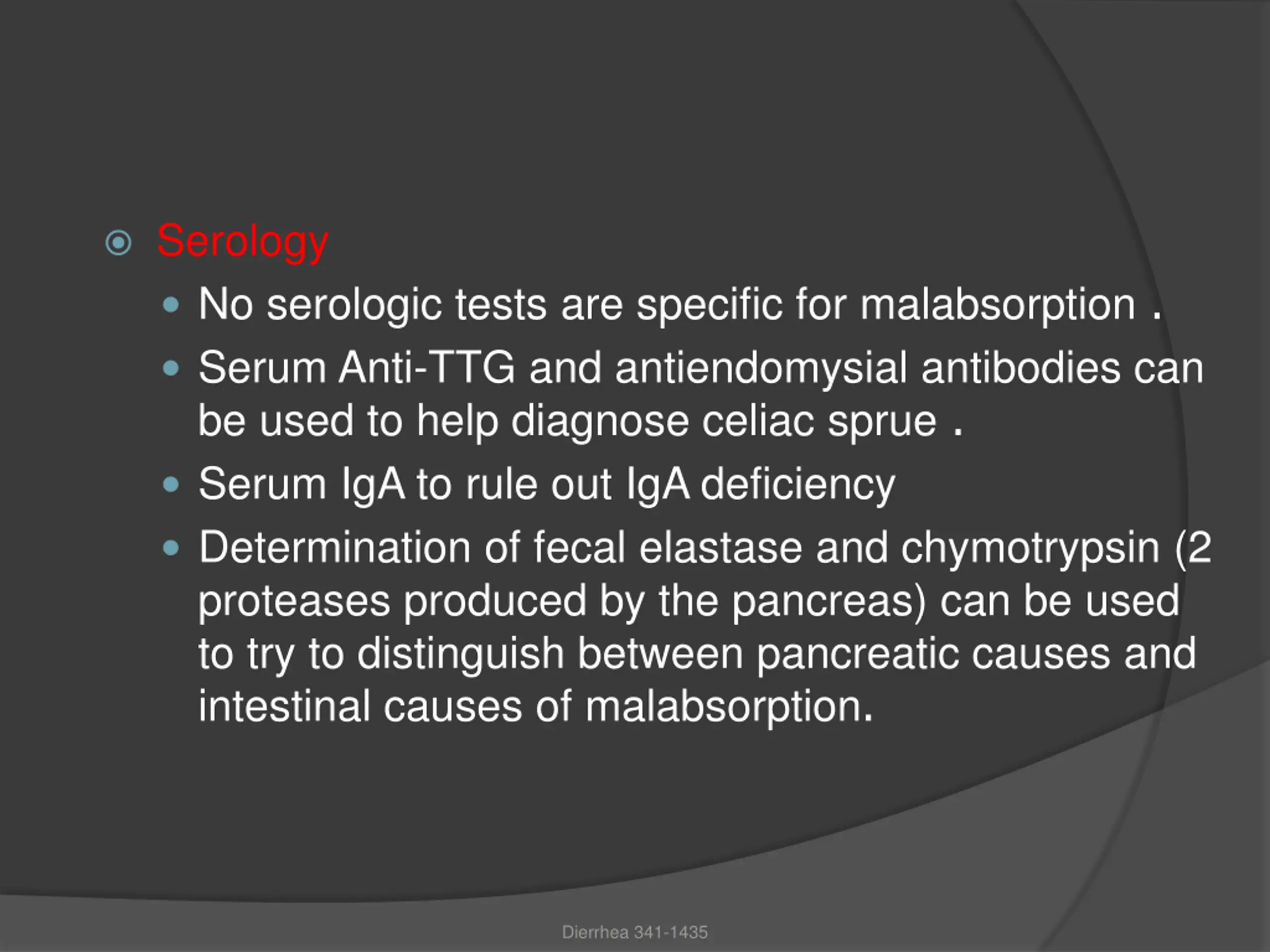 Serology

No serologic tests are specific for malabsorption .

Serum Anti-TTG and antiendomysial antibodies can be used to help diagnose celiac sprue .

Serum IgA to rule out IgA deficiency

Determination of fecal elastase and chymotrypsin (2 proteases produced by the pancreas) can be used to try to distinguish between pancreatic causes and intestinal causes of malabsorption.

Dierrhea 341-1435